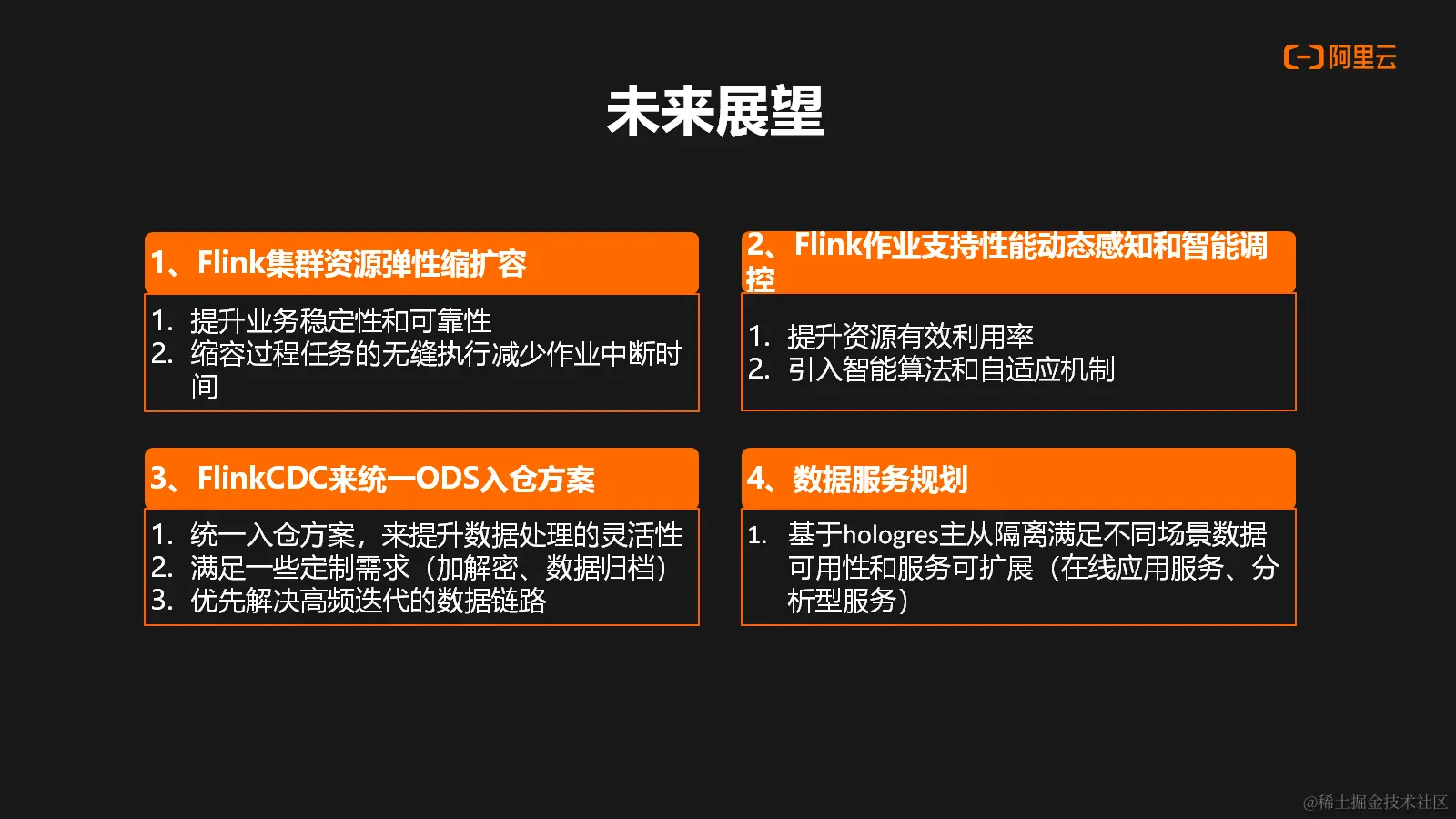 阿里云

未来展望

1、Flink集群资源弹性缩扩容

1. 提升业务稳定性和可靠性
2. 缩容过程任务的无缝执行减少作业中断时间

2、Flink作业支持性能动态感知和智能调控

1. 提升资源有效利用率
2. 引入智能算法和自适应机制

3、FlinkCDC来统一ODS入仓方案

1. 统一入仓方案，来提升数据处理的灵活性
2. 满足一些定制需求（加解密、数据归档）
3. 优先解决高频迭代的数据链路

4、数据服务规划

1. 基于hologres主从隔离满足不同场景数据可用性和服务可扩展（在线应用服务、分析型服务）

@稀土掘金技术社区